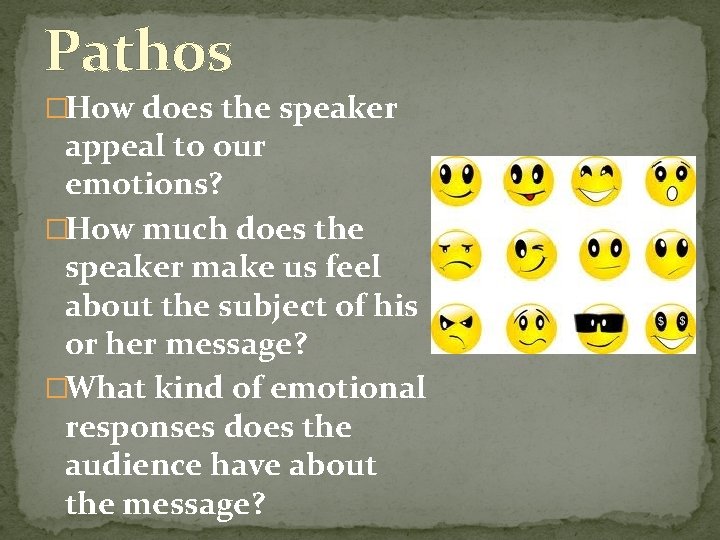 Pathos

□How does the speaker appeal to our emotions?

□How much does the speaker make us feel about the subject of his or her message?

□What kind of emotional responses does the audience have about the message?

$ $